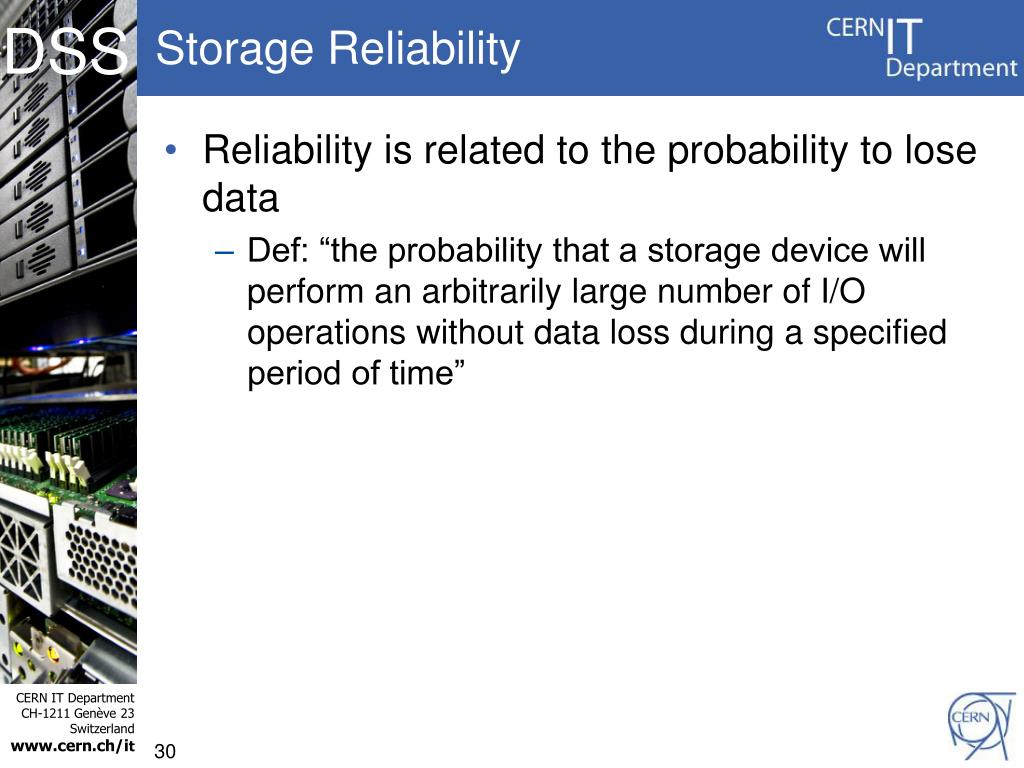 DSS

Storage Reliability

CERN IT Department

• Reliability is related to the probability to lose data

– Def: “the probability that a storage device will perform an arbitrarily large number of I/O operations without data loss during a specified period of time”

CERN IT Department
CH-1211 Genève 23
Switzerland
www.cern.ch/it

30

CERN